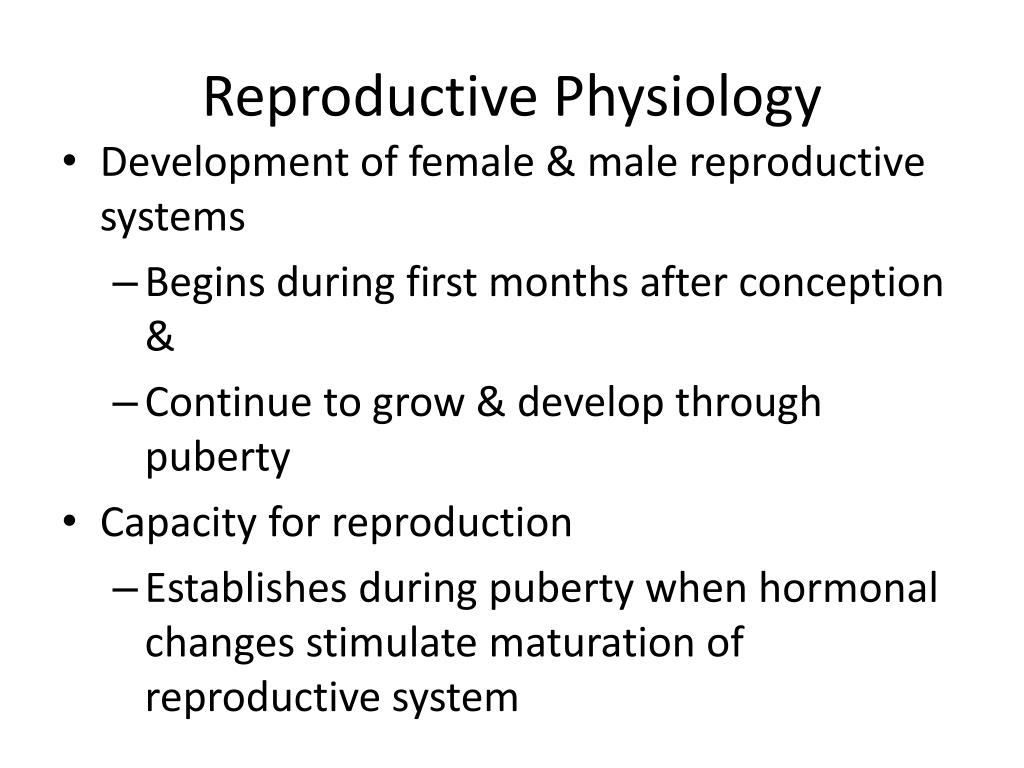 Reproductive Physiology

• Development of female & male reproductive systems
– Begins during first months after conception &
– Continue to grow & develop through puberty
• Capacity for reproduction
– Establishes during puberty when hormonal changes stimulate maturation of reproductive system